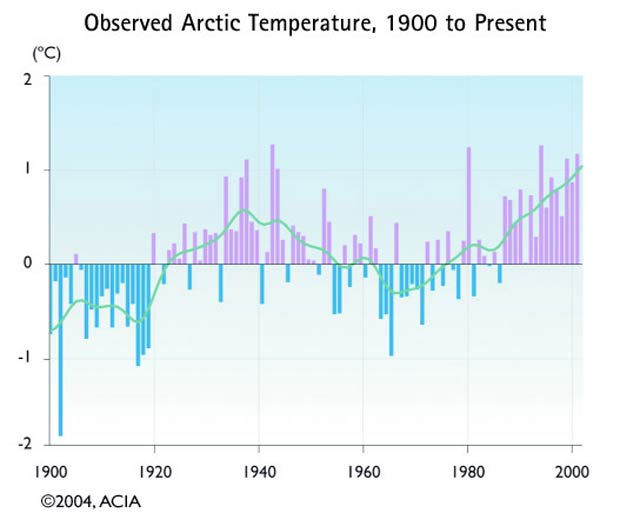 Observed Arctic Temperature, 1900 to Present

(°C)

2

1

0

-1

-2

1900
1920
1940
1960
1980
2000

©2004, ACIA